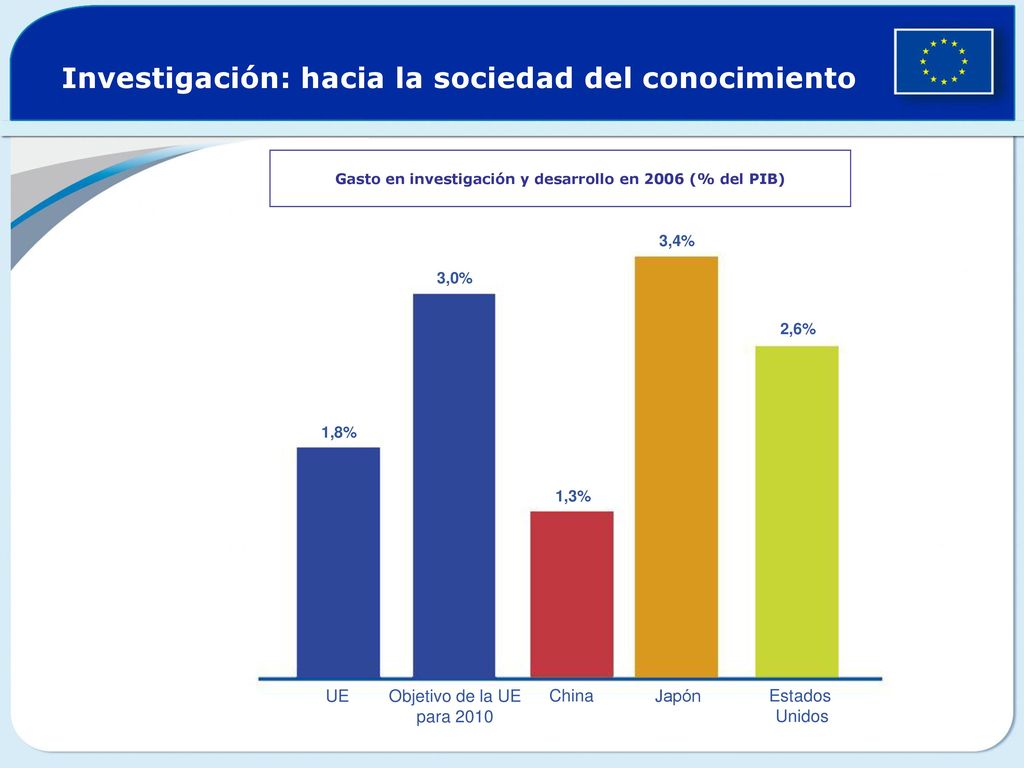 Investigación: hacia la sociedad del conocimiento

Gasto en investigación y desarrollo en 2006 (% del PIB)

1,8%
3,0%
1,3%
3,4%
2,6%

UE
Objetivo de la UE para 2010
China
Japón
Estados Unidos